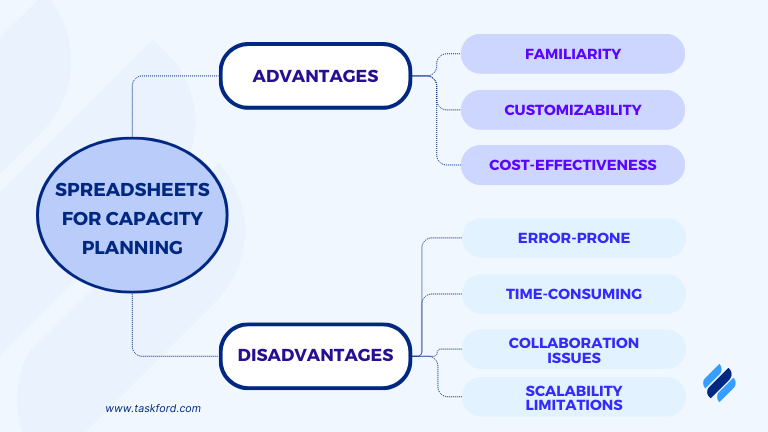 SPREADSHEETS FOR CAPACITY PLANNING

ADVANTAGES

FAMILIARITY

CUSTOMIZABILITY

COST-EFFECTIVENESS

DISADVANTAGES

ERROR-PRONE

TIME-CONSUMING

COLLABORATION ISSUES

SCALABILITY LIMITATIONS

www.taskford.com